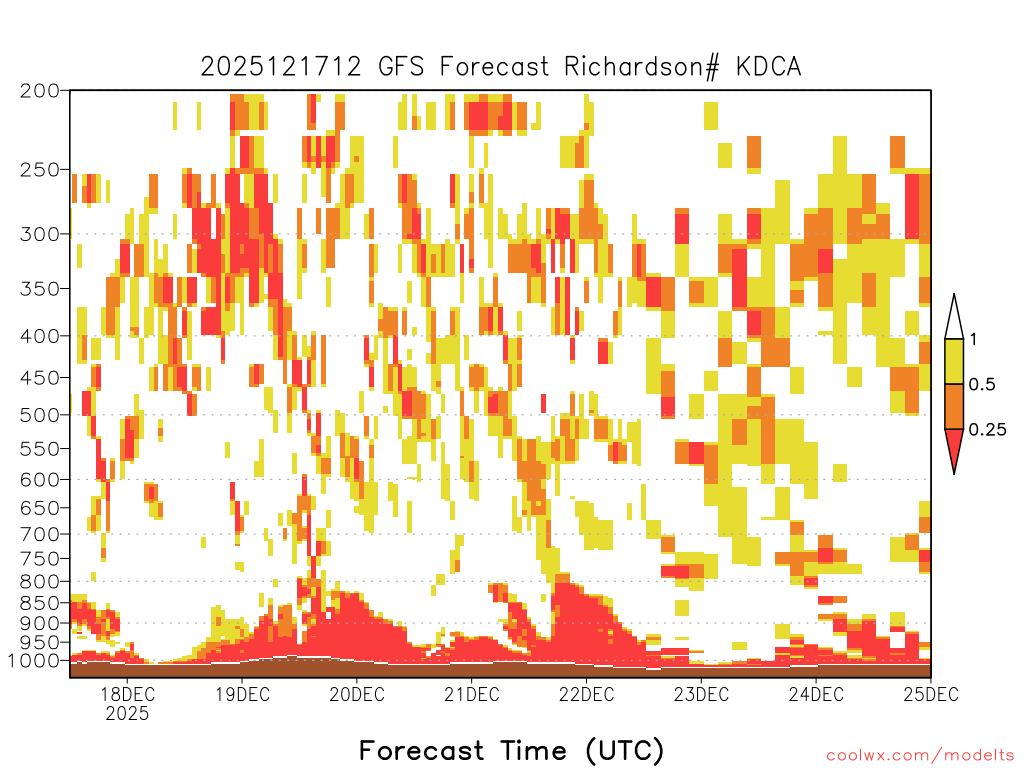 2025121712 GFS Forecast Richardson# KDCA

200
250
300
350
400
450
500
550
600
650
700
750
800
850
900
950
1000

1
0.5
0.25

18DEC
2025
19DEC
20DEC
21DEC
22DEC
23DEC
24DEC
25DEC

Forecast Time (UTC)

coolwx.com/modelts